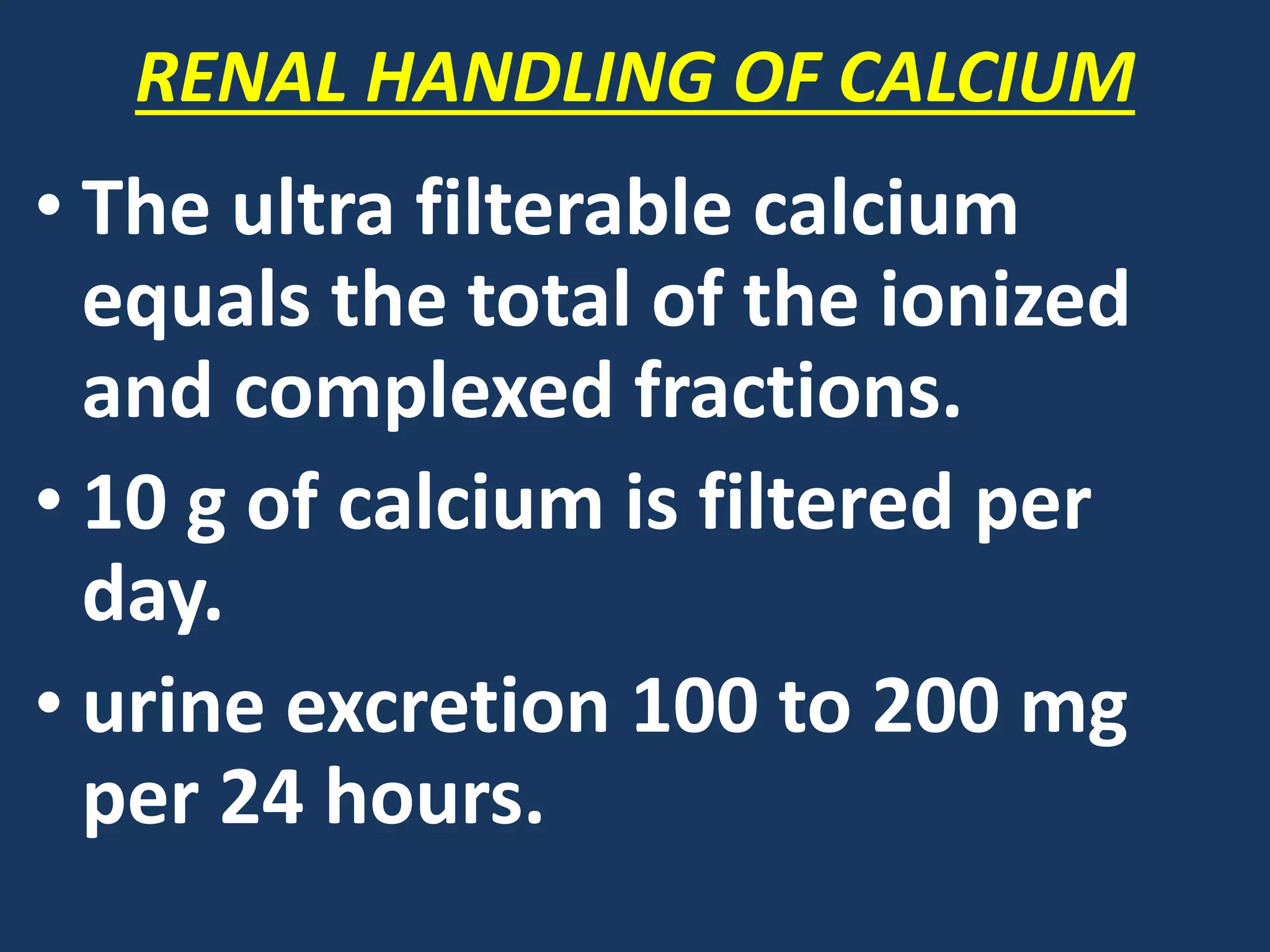 RENAL HANDLING OF CALCIUM

• The ultra filterable calcium equals the total of the ionized and complexed fractions.

• 10 g of calcium is filtered per day.

• urine excretion 100 to 200 mg per 24 hours.